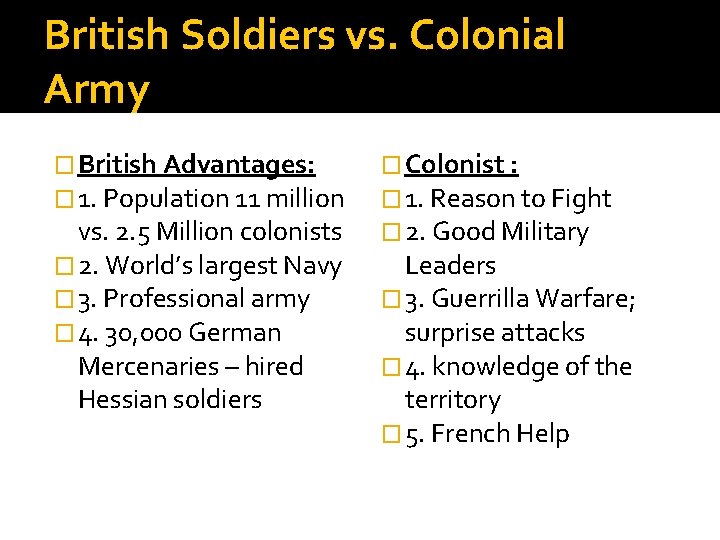 British Soldiers vs. Colonial Army

British Advantages:
1. Population 11 million vs. 2.5 Million colonists
2. World's largest Navy
3. Professional army
4. 30,000 German Mercenaries – hired Hessian soldiers

Colonist :
1. Reason to Fight
2. Good Military Leaders
3. Guerrilla Warfare; surprise attacks
4. knowledge of the territory
5. French Help